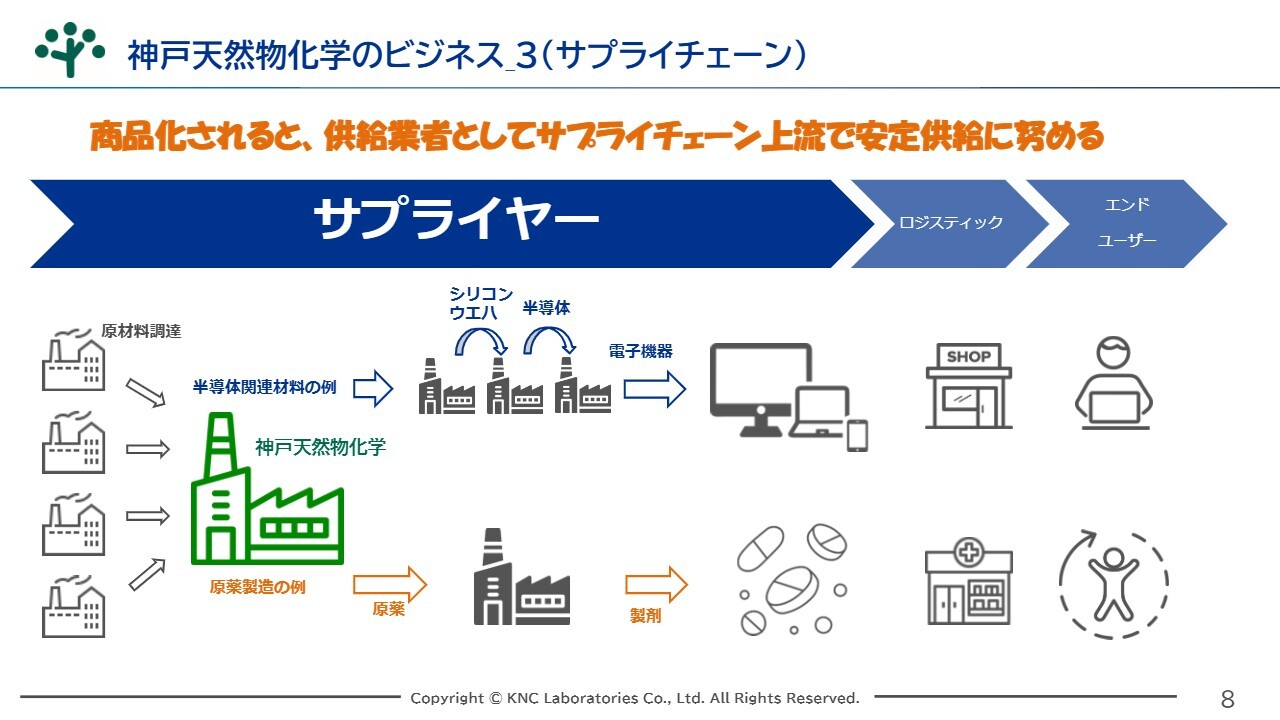 神戸天然物化学のビジネス_3（サプライチェーン）

商品化されると、供給業者としてサプライチェーン上流で安定供給に努める

サプライヤー

ロジスティック

エンド
ユーザー

原材料調達

半導体関連材料の例

シリコン
ウエハ

半導体

電子機器

SHOP

神戸天然物化学

原薬製造の例

原薬

製剤

Copyright © KNC Laboratories Co., Ltd. All Rights Reserved.

8